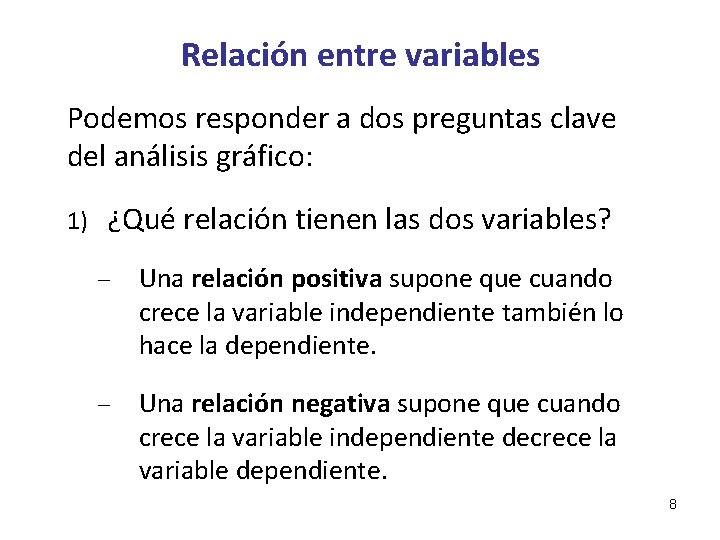 Relación entre variables

Podemos responder a dos preguntas clave del análisis gráfico:

1) ¿Qué relación tienen las dos variables?

– Una relación positiva supone que cuando crece la variable independiente también lo hace la dependiente.

– Una relación negativa supone que cuando crece la variable independiente decrece la variable dependiente.

8